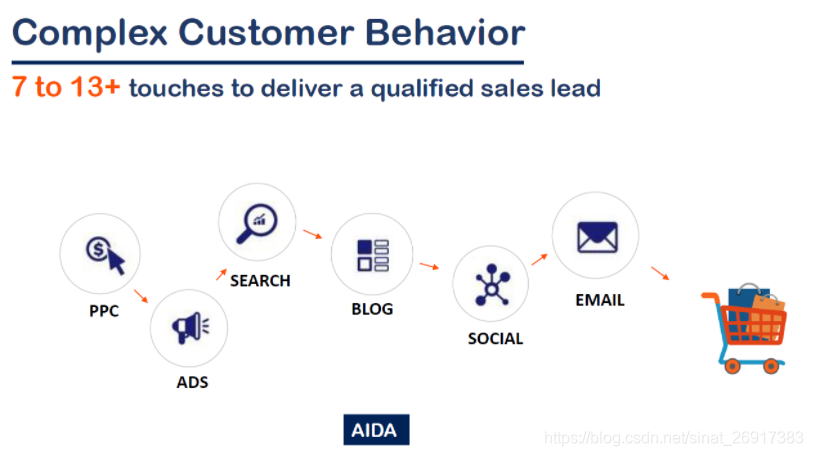 Complex Customer Behavior

7 to 13+ touches to deliver a qualified sales lead

PPC

ADS

SEARCH

BLOG

SOCIAL

EMAIL

AIDA

https://blog.csdn.net/sinat_26917383